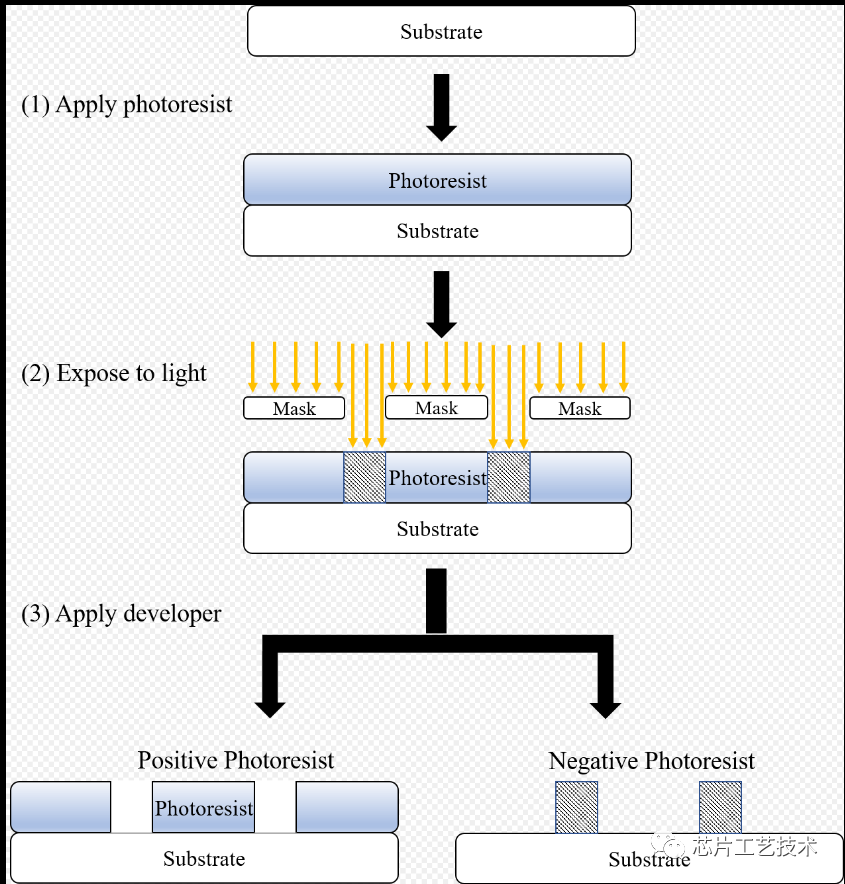 Substrate

(1) Apply photoresist

Photoresist

Substrate

(2) Expose to light

Mask

Mask

Mask

Photoresist

Substrate

(3) Apply developer

Positive Photoresist

Photoresist

Substrate

Negative Photoresist

Substrate

芯片工艺技术